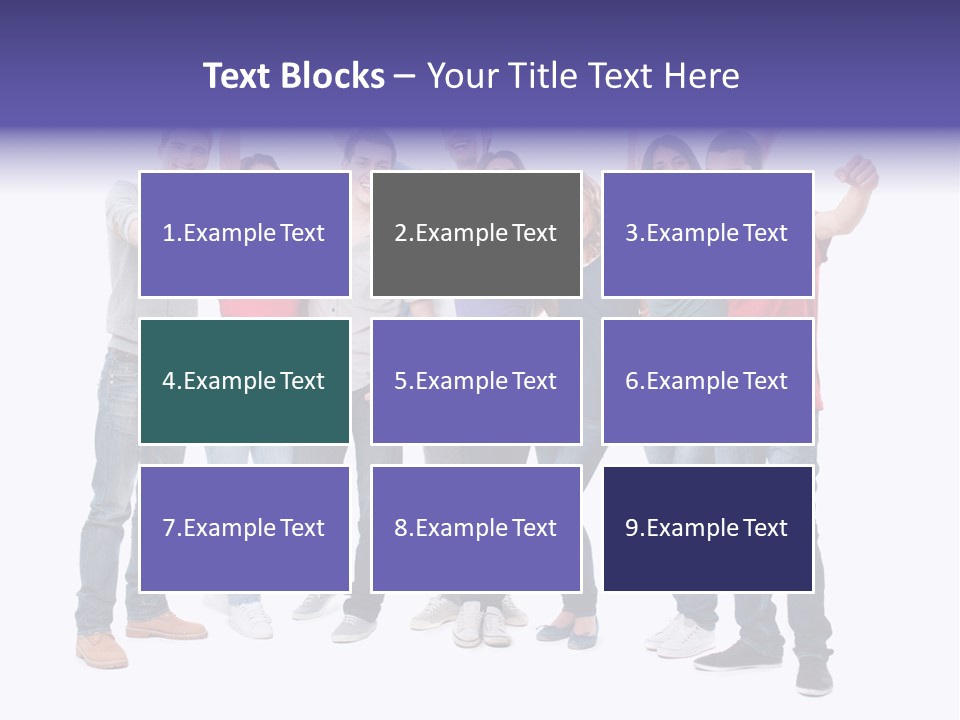 Text Blocks – Your Title Text Here

1.Example Text

2.Example Text

3.Example Text

4.Example Text

5.Example Text

6.Example Text

7.Example Text

8.Example Text

9.Example Text